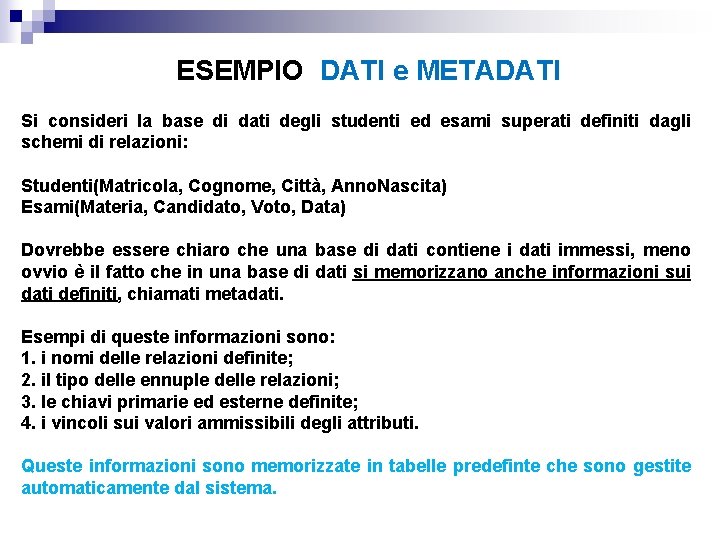 ESEMPIO DATI e METADATI

Si consideri la base di dati degli studenti ed esami superati definiti dagli schemi di relazioni:

Studenti(Matricola, Cognome, Città, AnnoNascita)
Esami(Materia, Candidato, Voto, Data)

Dovrebbe essere chiaro che una base di dati contiene i dati immessi, meno ovvio è il fatto che in una base di dati si memorizzano anche informazioni sui dati definiti, chiamati metadati.

Esempi di queste informazioni sono:
1. i nomi delle relazioni definite;
2. il tipo delle ennuple delle relazioni;
3. le chiavi primarie ed esterne definite;
4. i vincoli sui valori ammissibili degli attributi.

Queste informazioni sono memorizzate in tabelle predefinte che sono gestite automaticamente dal sistema.